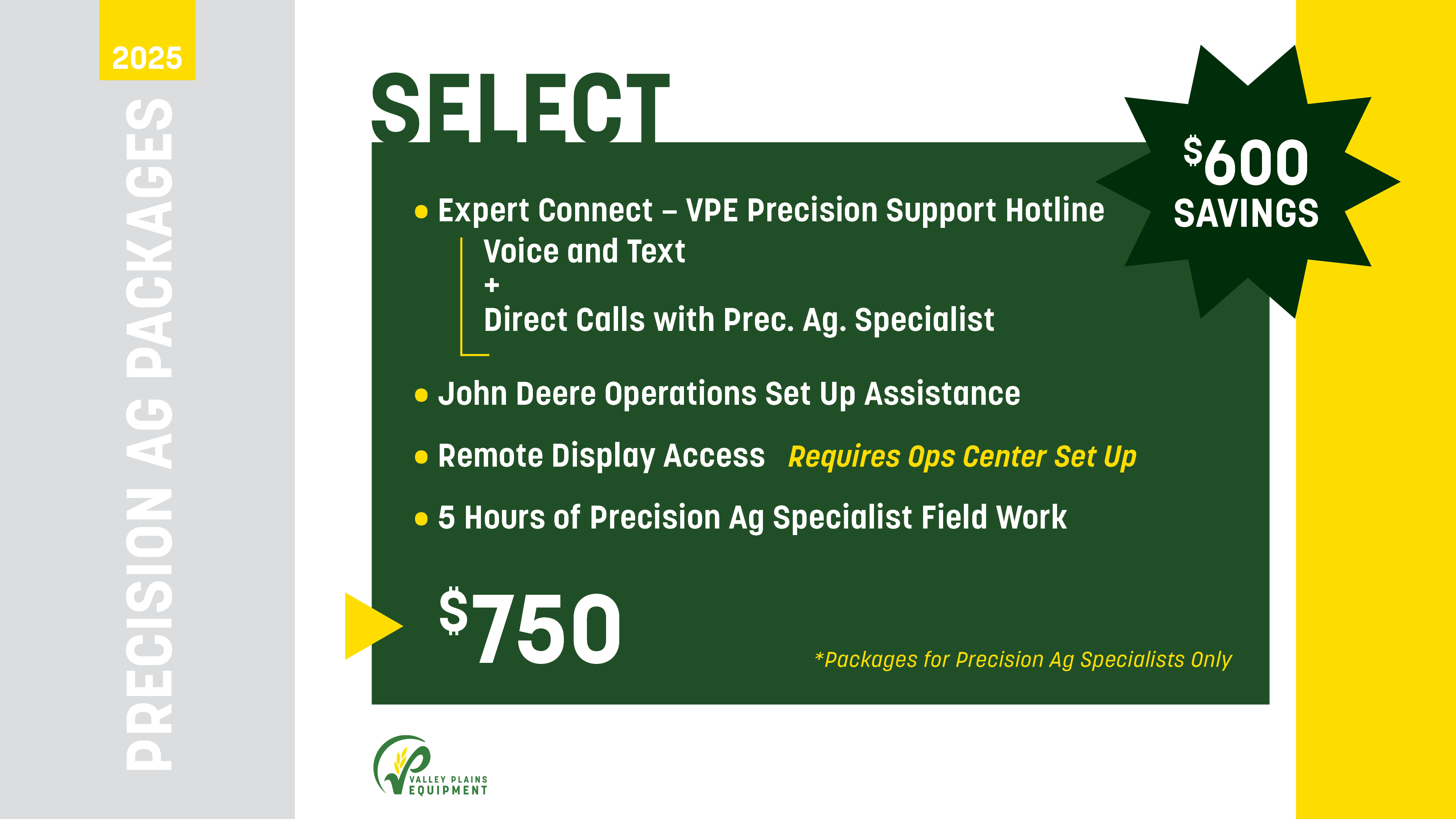 2025

PRECISION AG PACKAGES

SELECT

$600 SAVINGS

• Expert Connect – VPE Precision Support Hotline
Voice and Text
+
Direct Calls with Prec. Ag. Specialist

• John Deere Operations Set Up Assistance

• Remote Display Access Requires Ops Center Set Up

• 5 Hours of Precision Ag Specialist Field Work

$750

*Packages for Precision Ag Specialists Only

VALLEY PLAINS EQUIPMENT